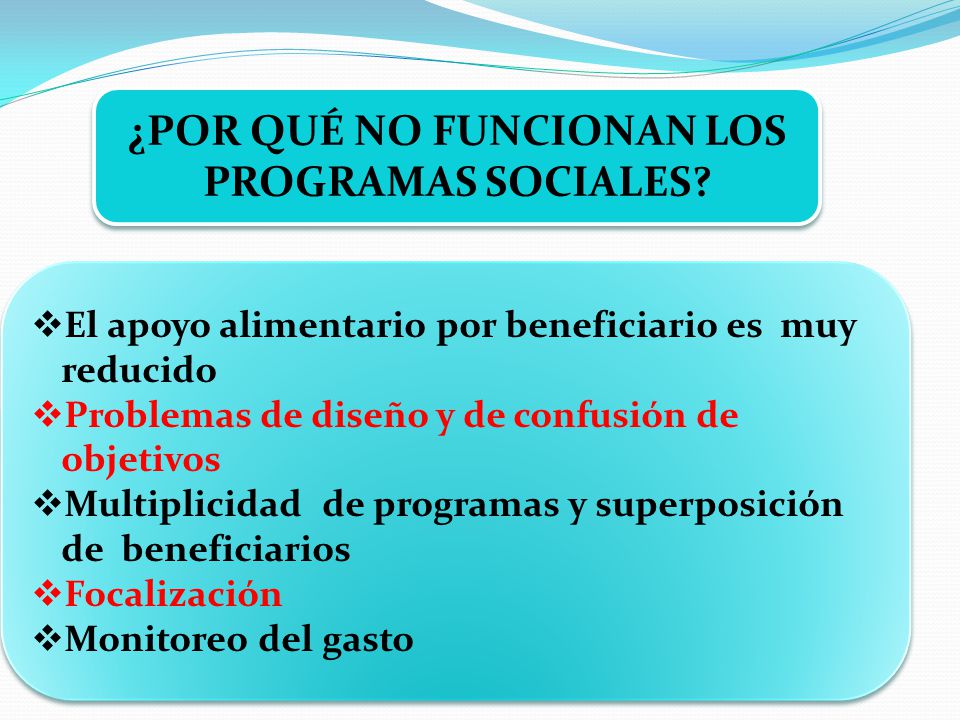 ¿POR QUÉ NO FUNCIONAN LOS PROGRAMAS SOCIALES?

❖El apoyo alimentario por beneficiario es muy reducido
❖Problemas de diseño y de confusión de objetivos
❖Multiplicidad de programas y superposición de beneficiarios
❖Focalización
❖Monitoreo del gasto